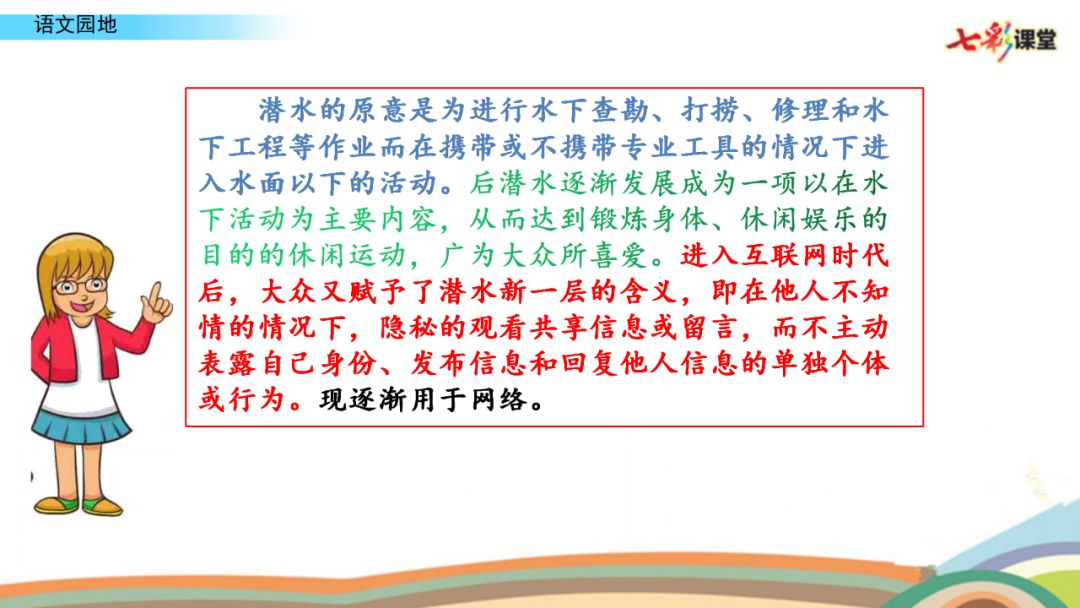 语文园地

七彩课堂

潜水的原意是为进行水下查勘、打捞、修理和水下工程等作业而在携带或不携带专业工具的情况下进入水面以下的活动。后潜水逐渐发展成为一项以在水下活动为主要内容，从而达到锻炼身体、休闲娱乐的目的的休闲运动，广为大众所喜爱。进入互联网时代后，大众又赋予了潜水新一层的含义，即在他人不知情的情况下，隐秘的观看共享信息或留言，而不主动表露自己身份、发布信息和回复他人信息的单独个体或行为。现逐渐用于网络。